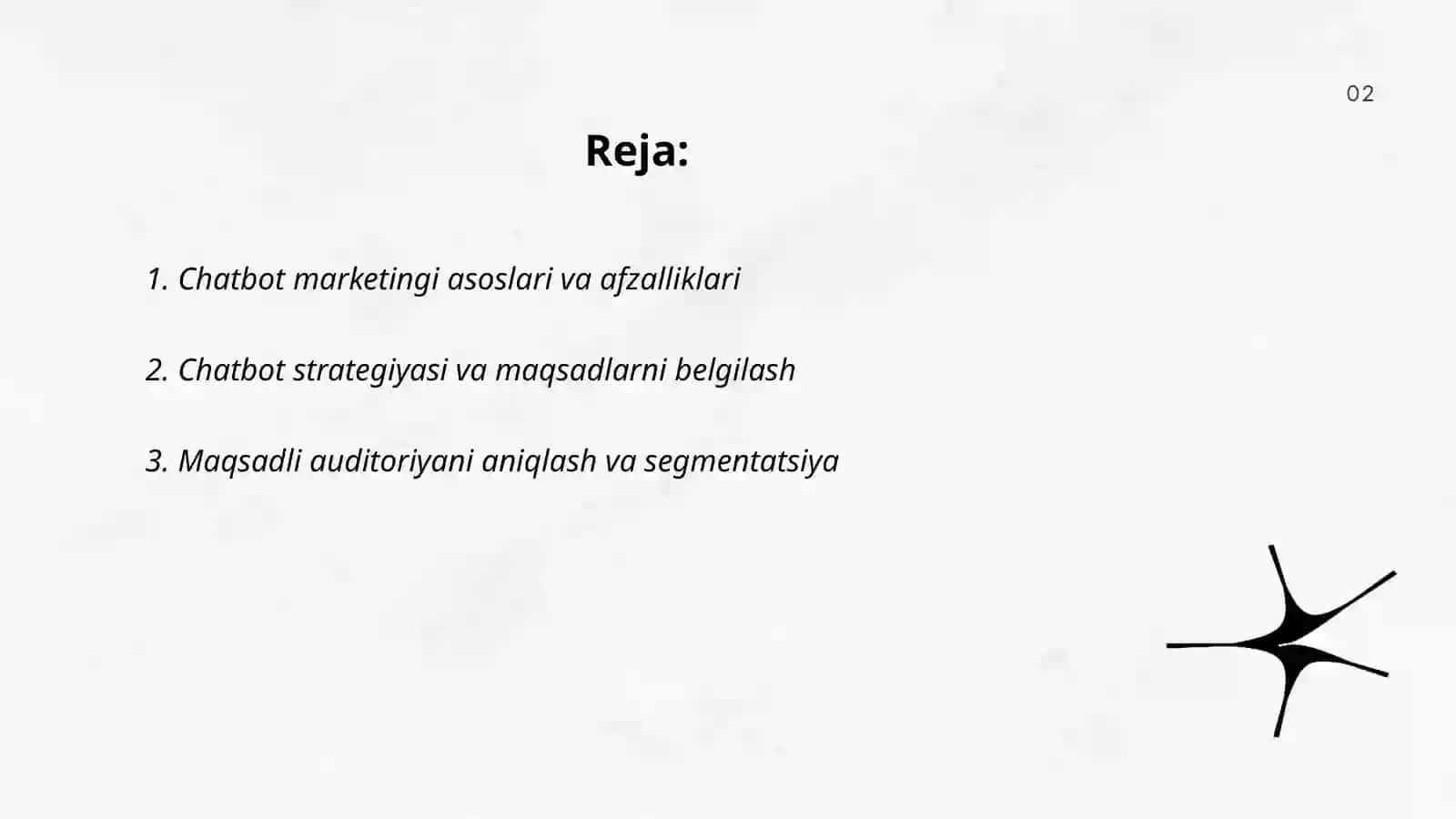 02

Reja:

1. Chatbot marketingi asoslari va afzalliklari

2. Chatbot strategiyasi va maqsadlarni belgilash

3. Maqsadli auditoriyani aniqlash va segmentatsiya